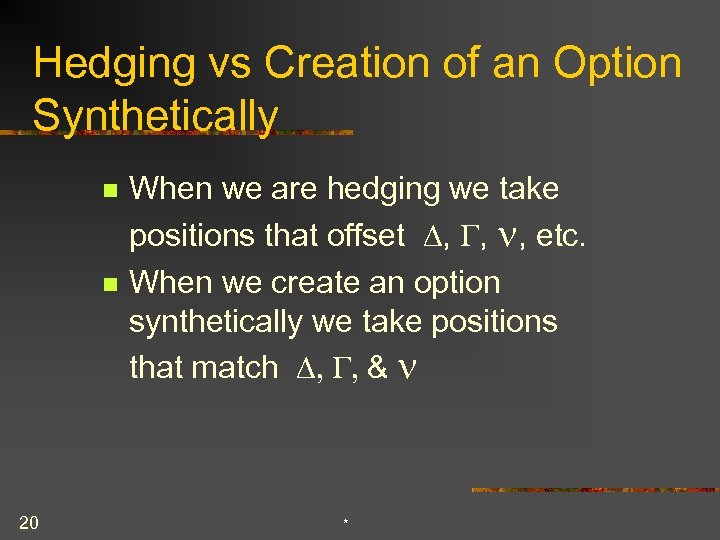 Hedging vs Creation of an Option Synthetically

When we are hedging we take positions that offset $\Delta$, $\Gamma$, $\nu$, etc.

When we create an option synthetically we take positions that match $\Delta$, $\Gamma$, & $\nu$

20

*